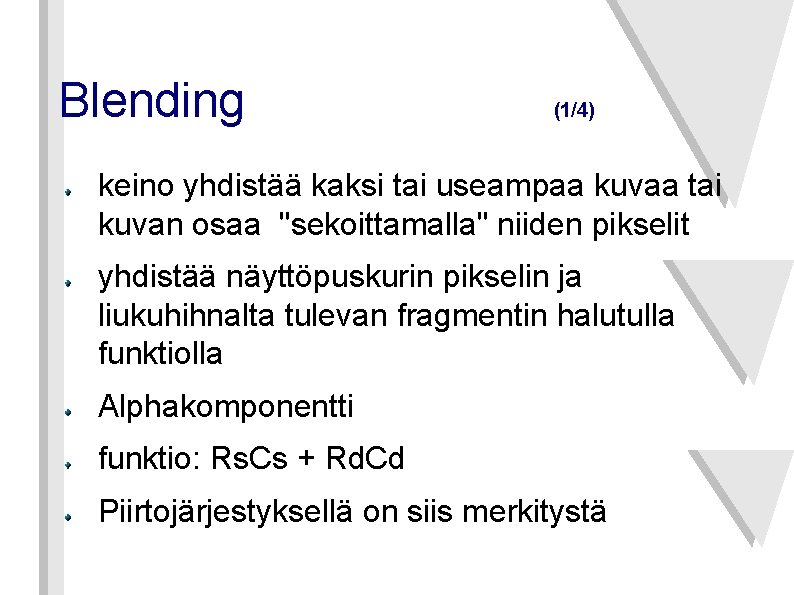 Blending (1/4)

keino yhdistää kaksi tai useampaa kuvaa tai kuvan osaa "sekoittamalla" niiden pikselit

yhdistää näyttöpuskurin pikselin ja liukuhihnalta tulevan fragmentin halutulla funktiolla

Alphakomponentti

funktio: RsCs + RdCd

Piirtojärjestyksellä on siis merkitystä